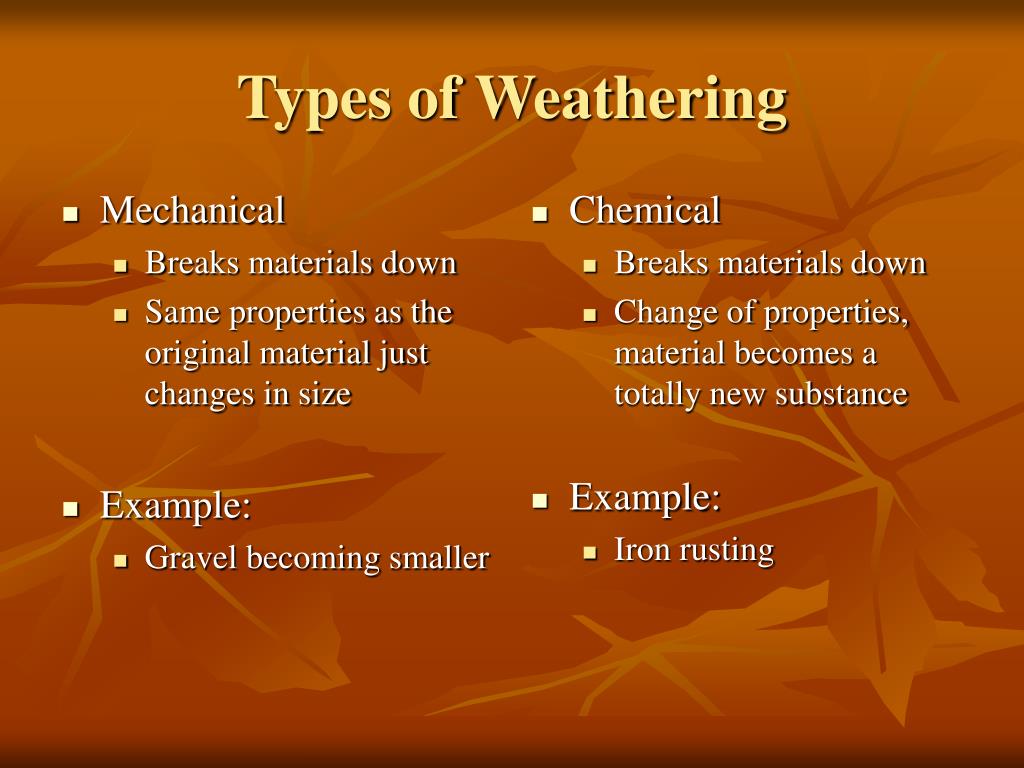 Types of Weathering

- Mechanical
  - Breaks materials down
  - Same properties as the original material just changes in size

- Example:
  - Gravel becoming smaller

- Chemical
  - Breaks materials down
  - Change of properties, material becomes a totally new substance

- Example:
  - Iron rusting